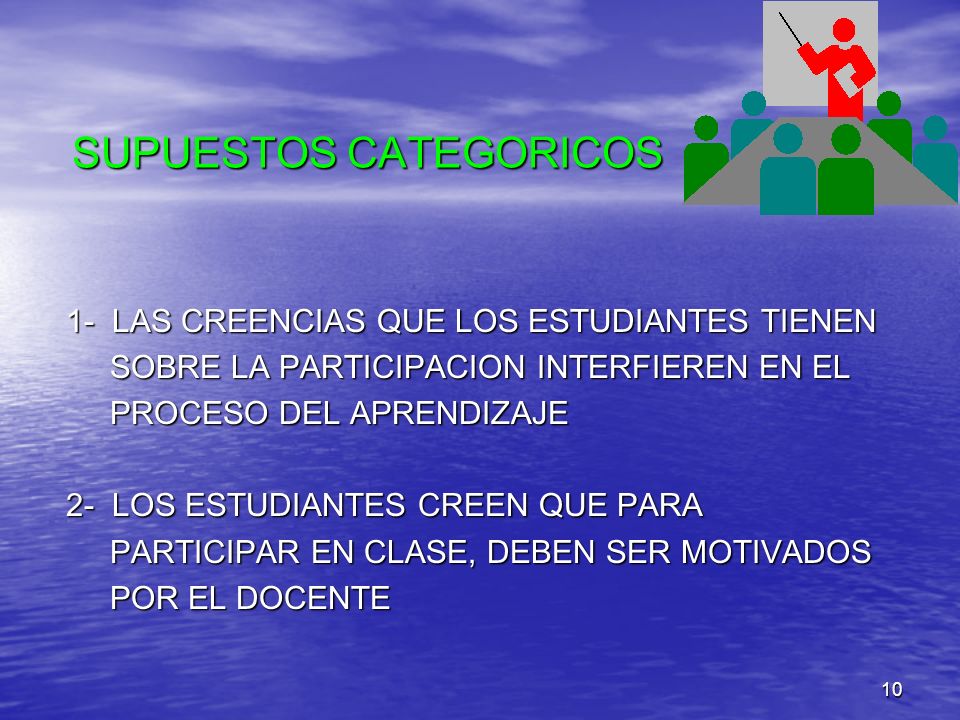 SUPUESTOS CATEGORICOS

1- LAS CREENCIAS QUE LOS ESTUDIANTES TIENEN SOBRE LA PARTICIPACION INTERFIEREN EN EL PROCESO DEL APRENDIZAJE

2- LOS ESTUDIANTES CREEN QUE PARA PARTICIPAR EN CLASE, DEBEN SER MOTIVADOS POR EL DOCENTE

10